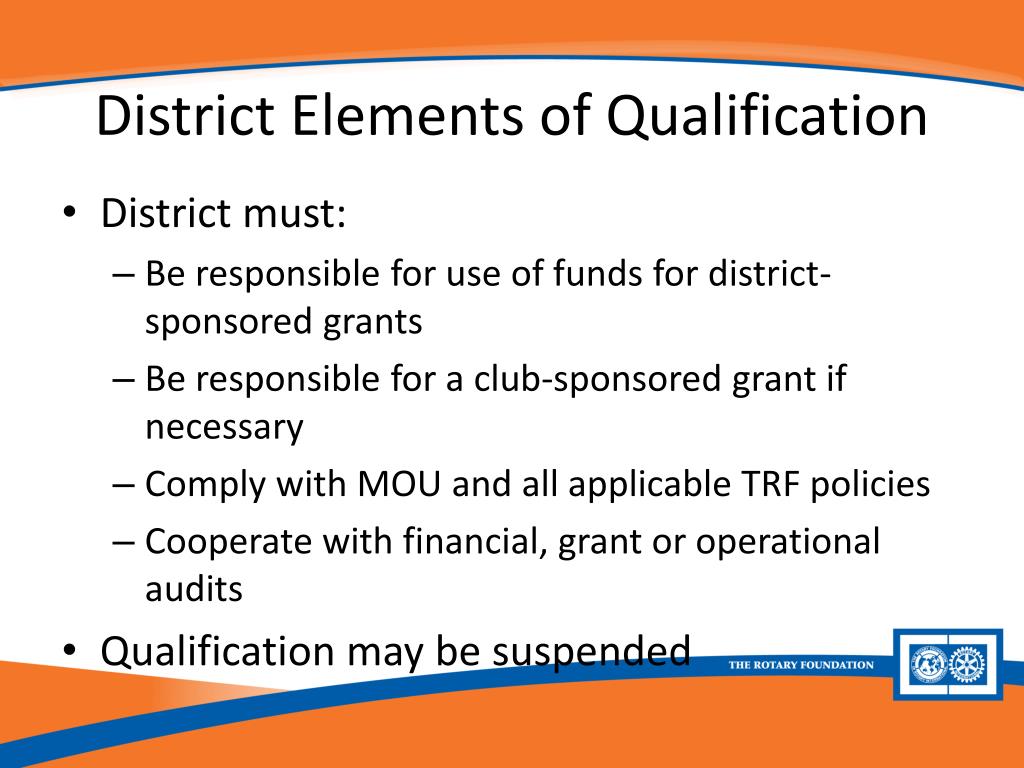 District Elements of Qualification

• District must:
– Be responsible for use of funds for district-sponsored grants
– Be responsible for a club-sponsored grant if necessary
– Comply with MOU and all applicable TRF policies
– Cooperate with financial, grant or operational audits
• Qualification may be suspended

THE ROTARY FOUNDATION